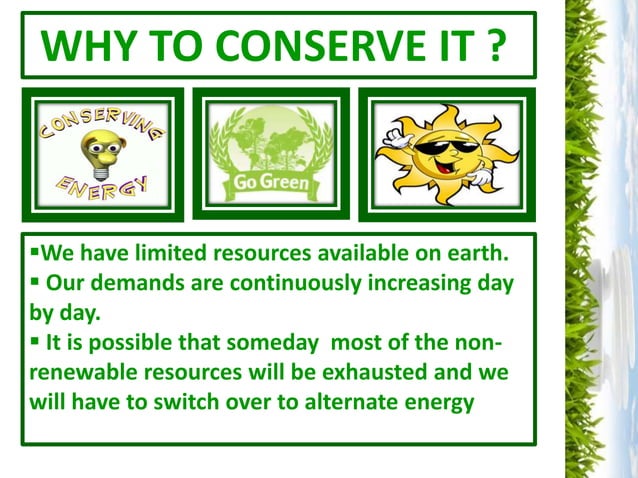 WHY TO CONSERVE IT ?

CONSERVING ENERGY

Go Green

▪We have limited resources available on earth.
▪ Our demands are continuously increasing day by day.
▪ It is possible that someday most of the non-renewable resources will be exhausted and we will have to switch over to alternate energy